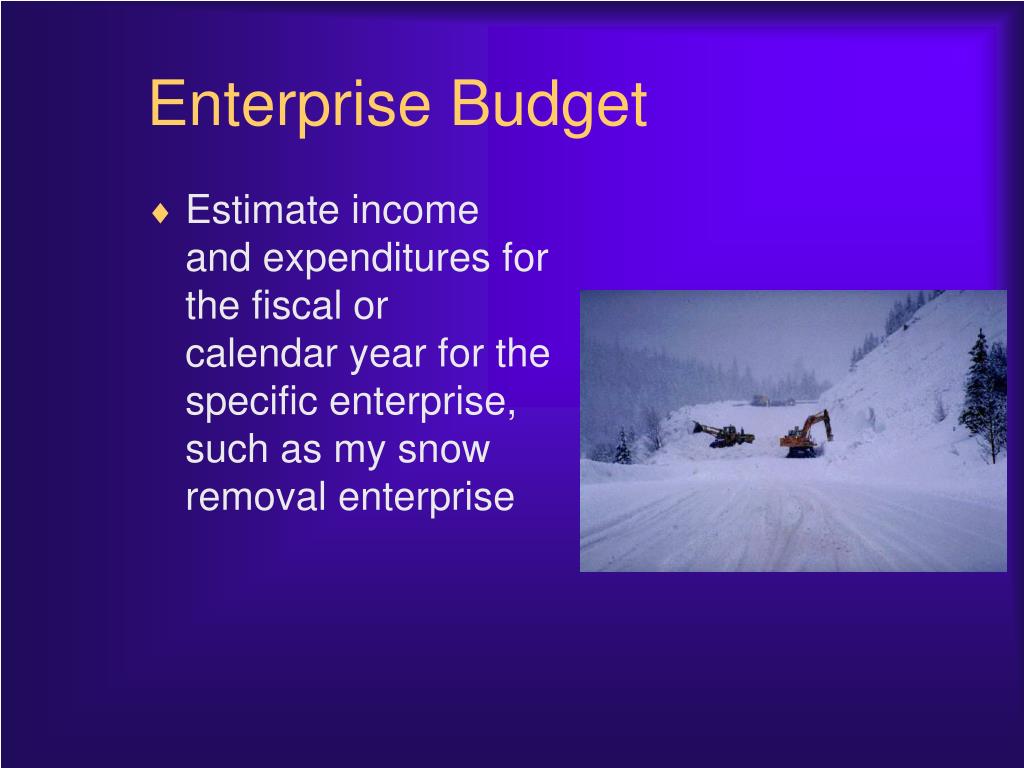 Enterprise Budget

♦ Estimate income and expenditures for the fiscal or calendar year for the specific enterprise, such as my snow removal enterprise